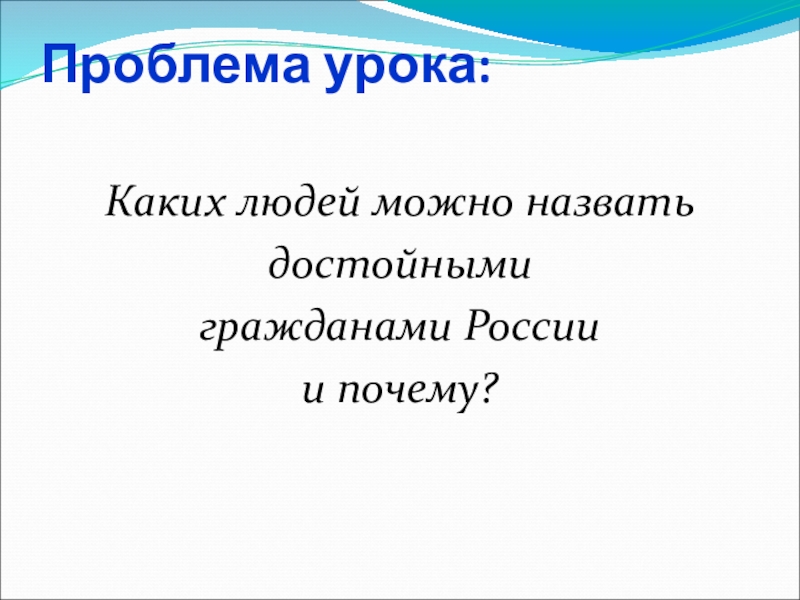 Проблема урока:

Каких людей можно назвать достойными гражданами России и почему?